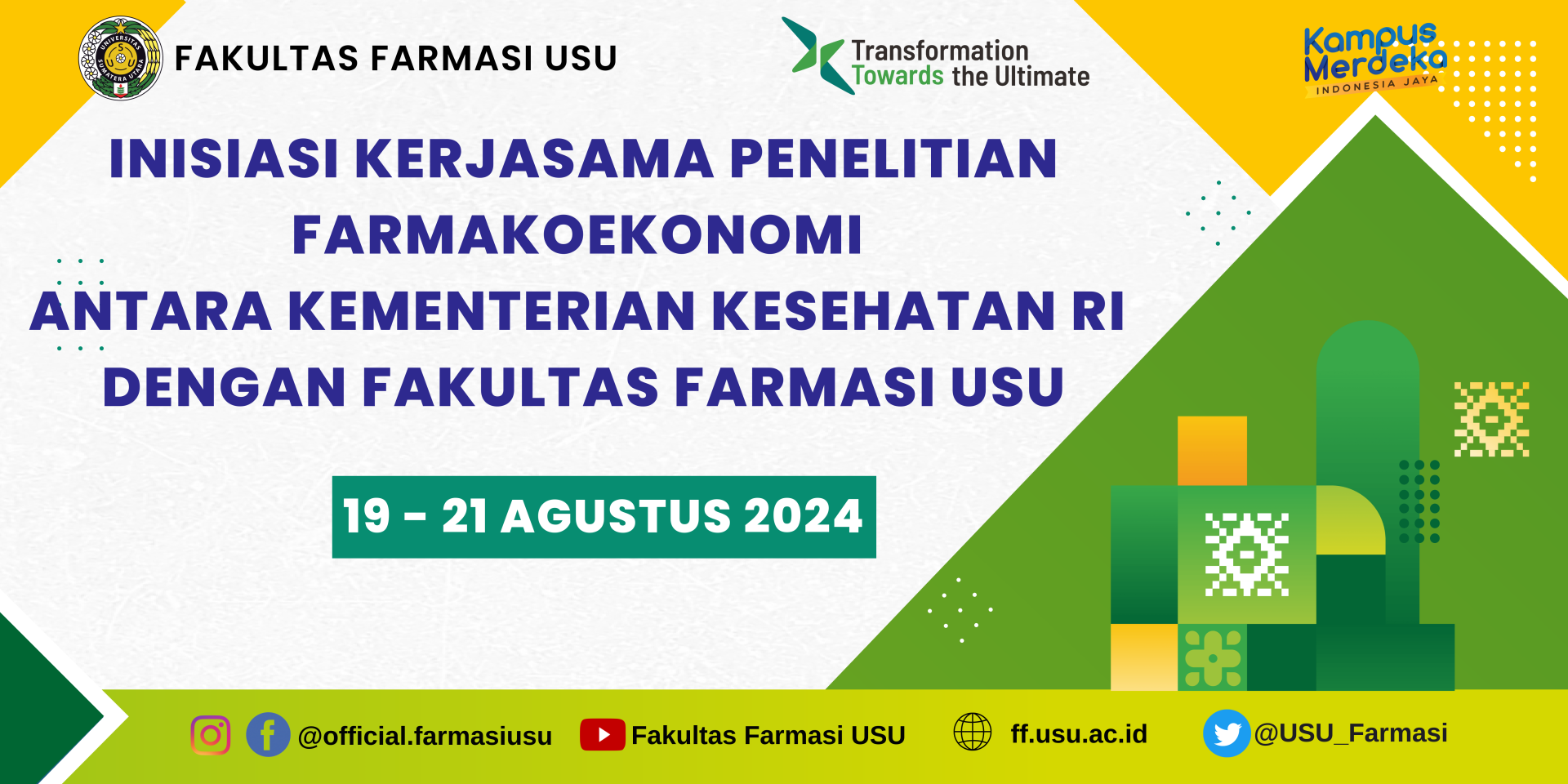 UNIVERSITAS SUMATERA UTARA
FAKULTAS FARMASI USU

Transformation Towards the Ultimate

Kampus Merdeka
INDONESIA JAYA

INISIASI KERJASAMA PENELITIAN FARMAKOEKONOMI
ANTARA KEMENTERIAN KESEHATAN RI
DENGAN FAKULTAS FARMASI USU

19 - 21 AGUSTUS 2024

@official.farmasiusu Fakultas Farmasi USU ff.usu.ac.id @USU_Farmasi